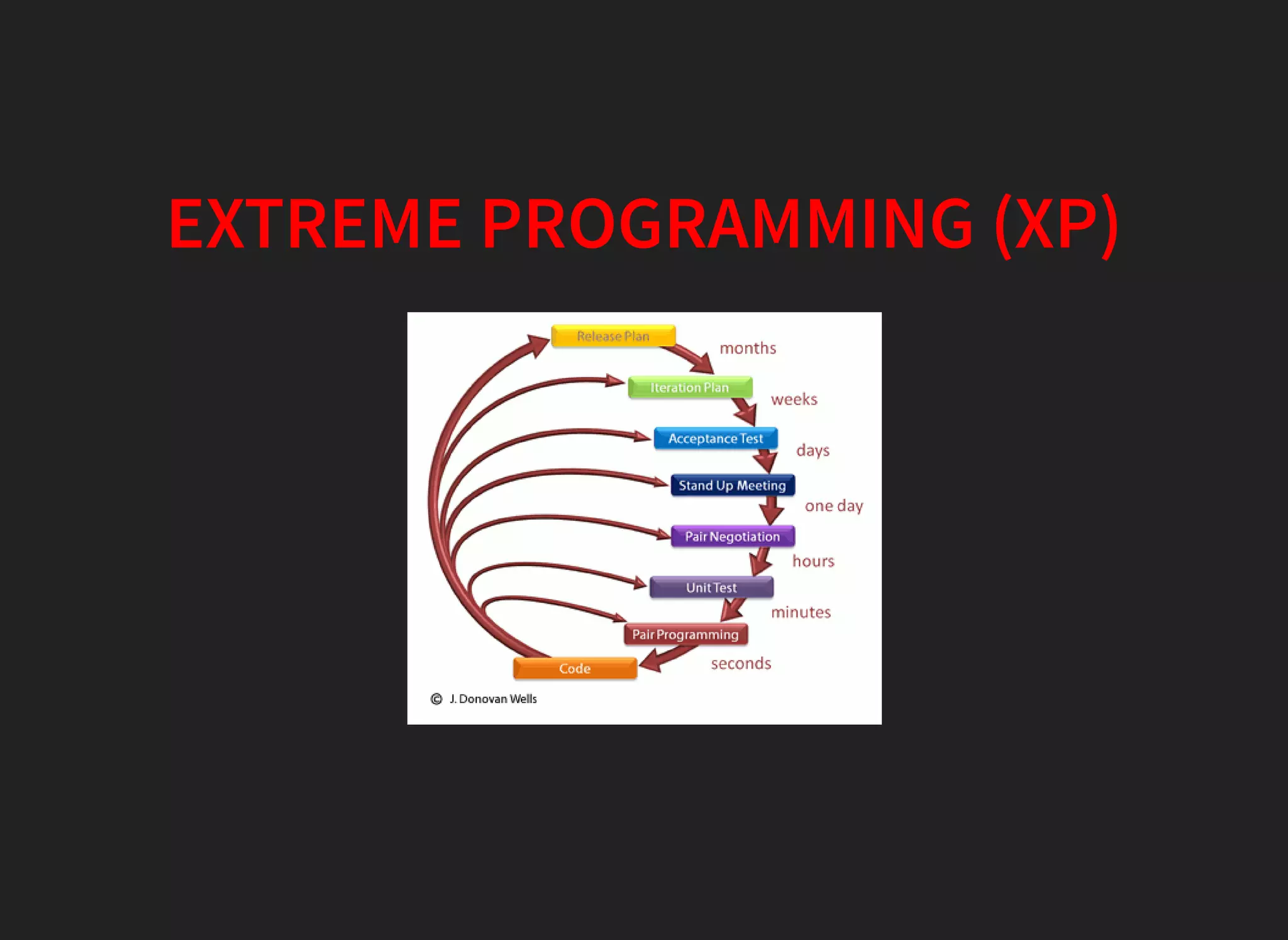 EXTREME PROGRAMMING (XP)

Release Plan
months
Iteration Plan
weeks
Acceptance Test
days
Stand Up Meeting
one day
Pair Negotiation
hours
Unit Test
minutes
Pair Programming
seconds
Code

© J. Donovan Wells